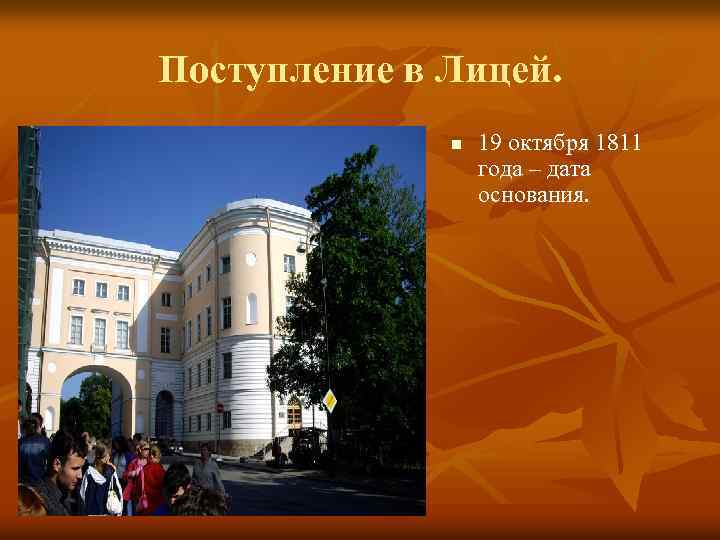 Поступление в Лицей.

19 октября 1811 года – дата основания.